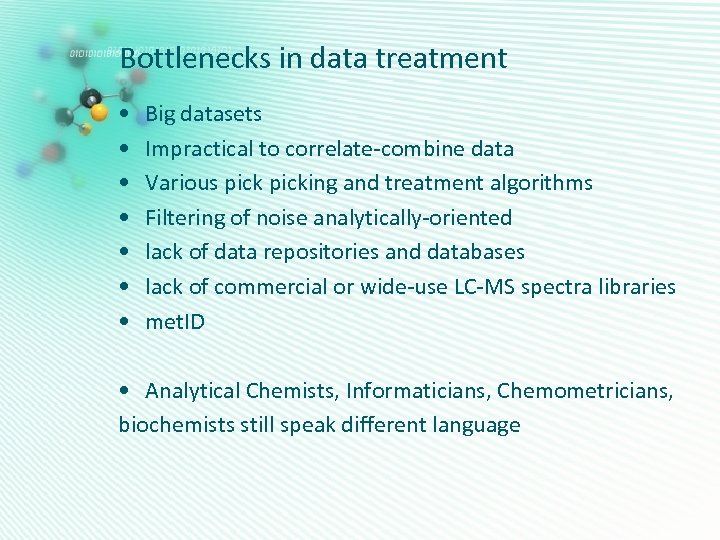 Bottlenecks in data treatment

• Big datasets
• Impractical to correlate-combine data
• Various pick picking and treatment algorithms
• Filtering of noise analytically-oriented
• lack of data repositories and databases
• lack of commercial or wide-use LC-MS spectra libraries
• metID

• Analytical Chemists, Informaticians, Chemometricians, biochemists still speak different language